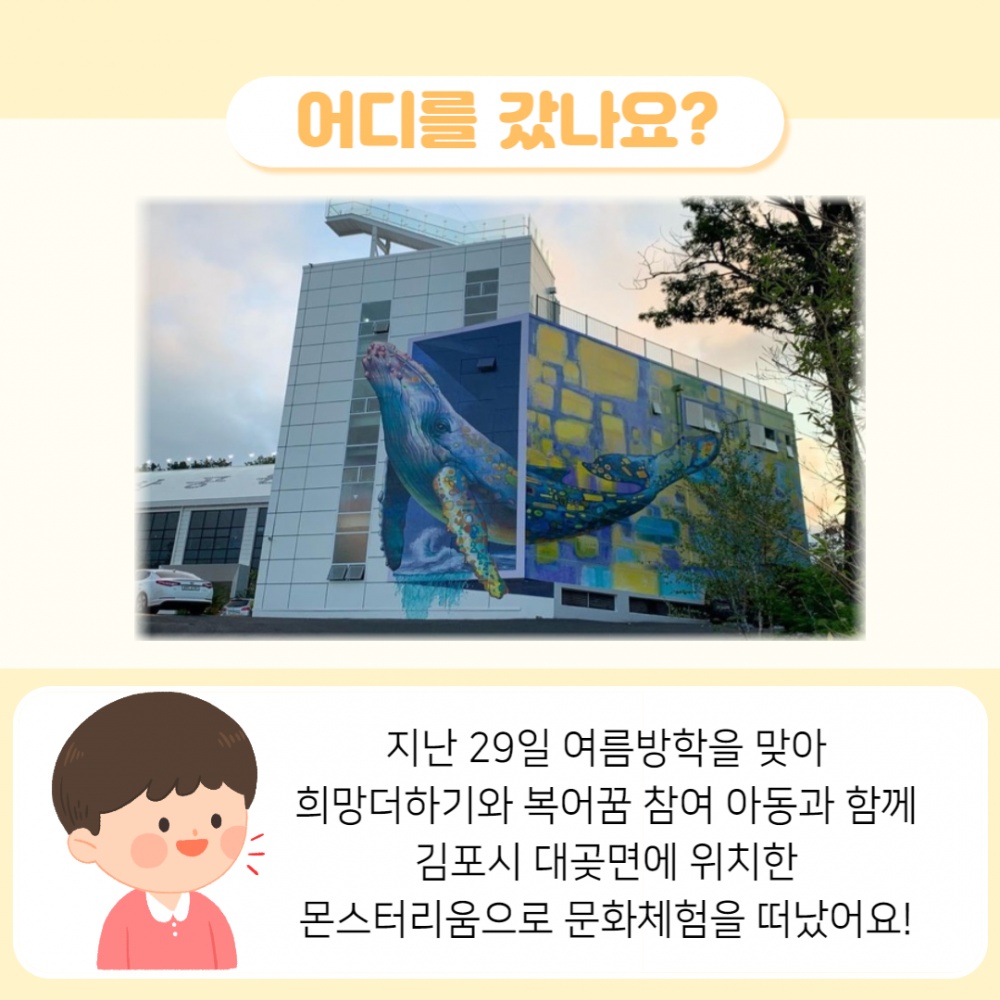 어디를 갔나요?

지난 29일 여름방학을 맞아
희망더하기와 복어꿈 참여 아동과 함께
김포시 대곶면에 위치한
몬스터리움으로 문화체험을 떠났어요!